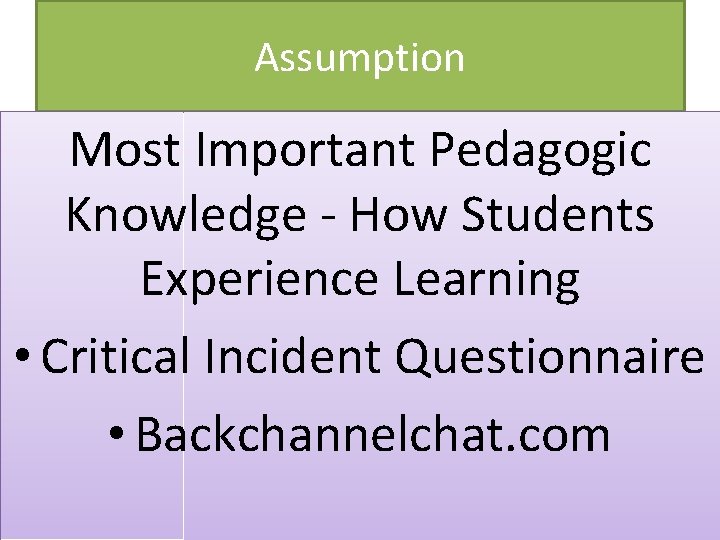 Assumption

Most Important Pedagogic Knowledge - How Students Experience Learning

• Critical Incident Questionnaire

• Backchannelchat.com